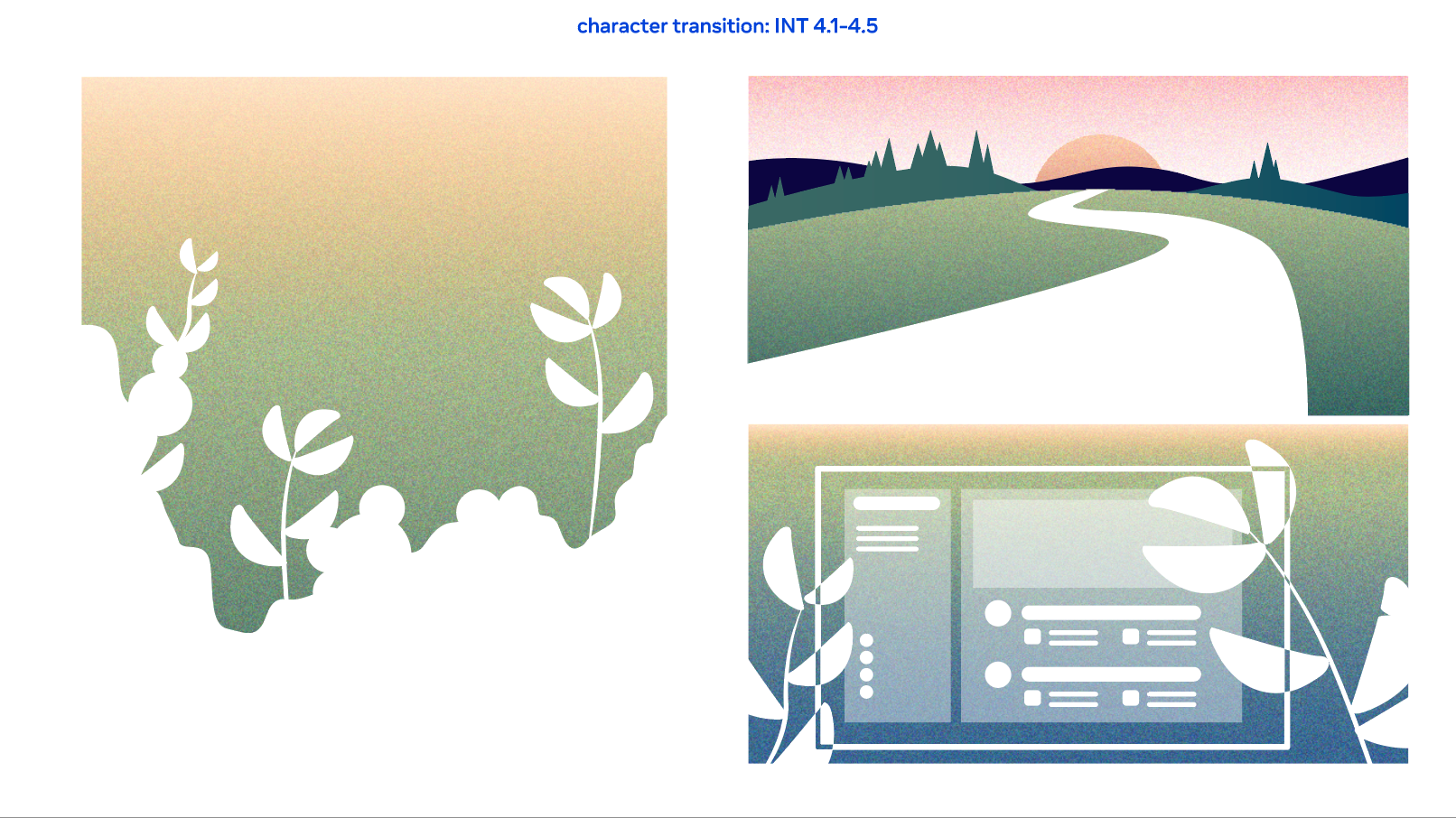 character transition: INT 4.1-4.5